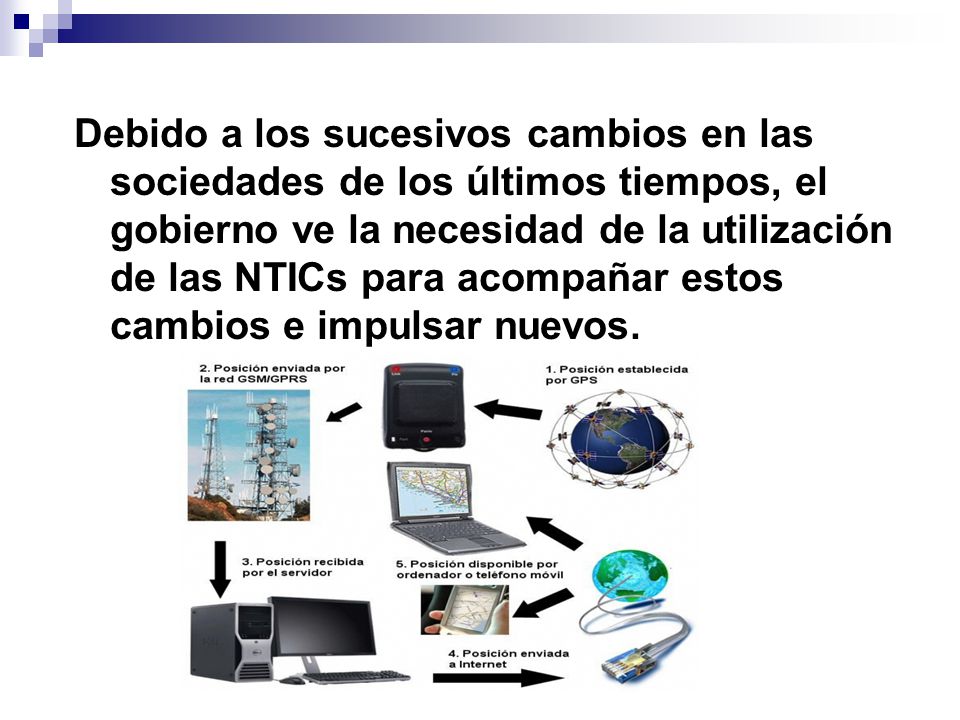 Debido a los sucesivos cambios en las sociedades de los últimos tiempos, el gobierno ve la necesidad de la utilización de las NTICs para acompañar estos cambios e impulsar nuevos.

2. Posición enviada por la red GSM/GPRS

1. Posición establecida por GPS

3. Posición recibida por el servidor

5. Posición disponible por ordenador o teléfono móvil

4. Posición enviada a Internet